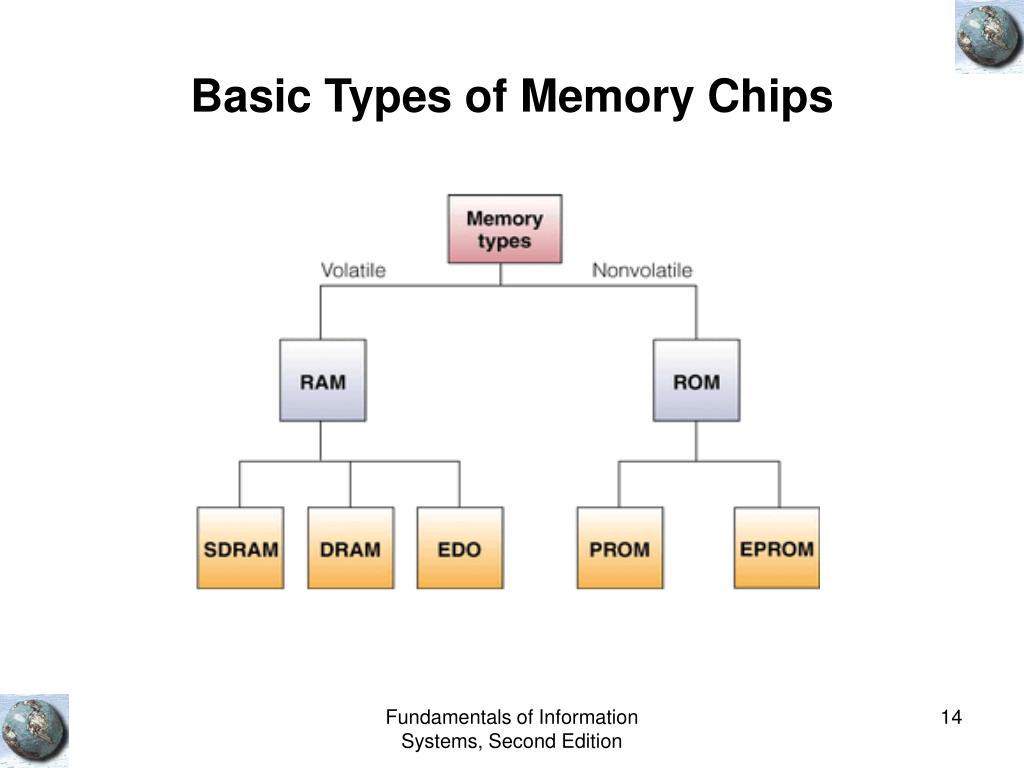 Basic Types of Memory Chips

Memory types

Volatile

Nonvolatile

RAM

ROM

SDRAM

DRAM

EDO

PROM

EPROM

Fundamentals of Information Systems, Second Edition

14